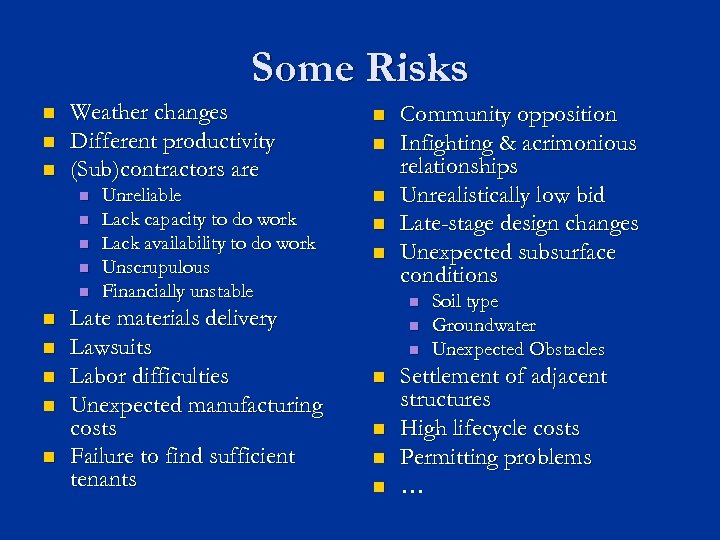 Some Risks

- Weather changes
- Different productivity
- (Sub)contractors are
  - Unreliable
  - Lack capacity to do work
  - Lack availability to do work
  - Unscrupulous
  - Financially unstable
- Late materials delivery
- Lawsuits
- Labor difficulties
- Unexpected manufacturing costs
- Failure to find sufficient tenants

- Community opposition
- Infighting & acrimonious relationships
- Unrealistically low bid
- Late-stage design changes
- Unexpected subsurface conditions
  - Soil type
  - Groundwater
  - Unexpected Obstacles
- Settlement of adjacent structures
- High lifecycle costs
- Permitting problems
- …